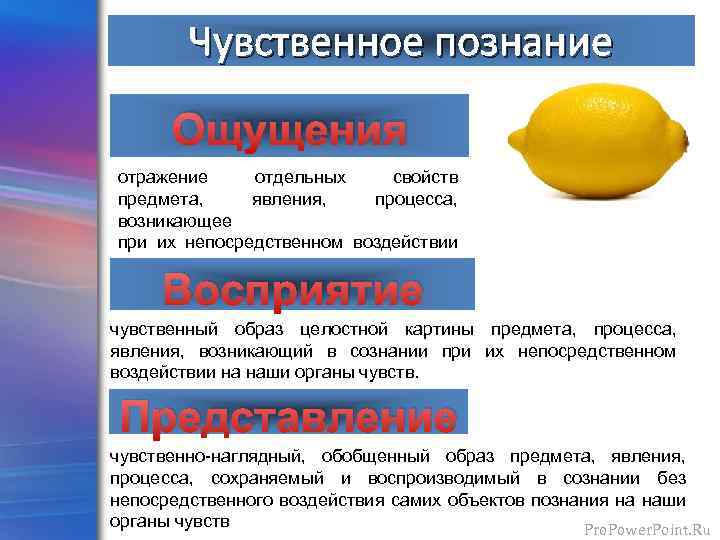 Чувственное познание

Ощущения

отражение отдельных свойств предмета, явления, процесса, возникающее
при их непосредственном воздействии

Восприятие

чувственный образ целостной картины предмета, процесса, явления, возникающий в сознании при их непосредственном воздействии на наши органы чувств.

Представление

чувственно-наглядный, обобщенный образ предмета, явления, процесса, сохраняемый и воспроизводимый в сознании без непосредственного воздействия самих объектов познания на наши органы чувств

ProPowerPoint.Ru